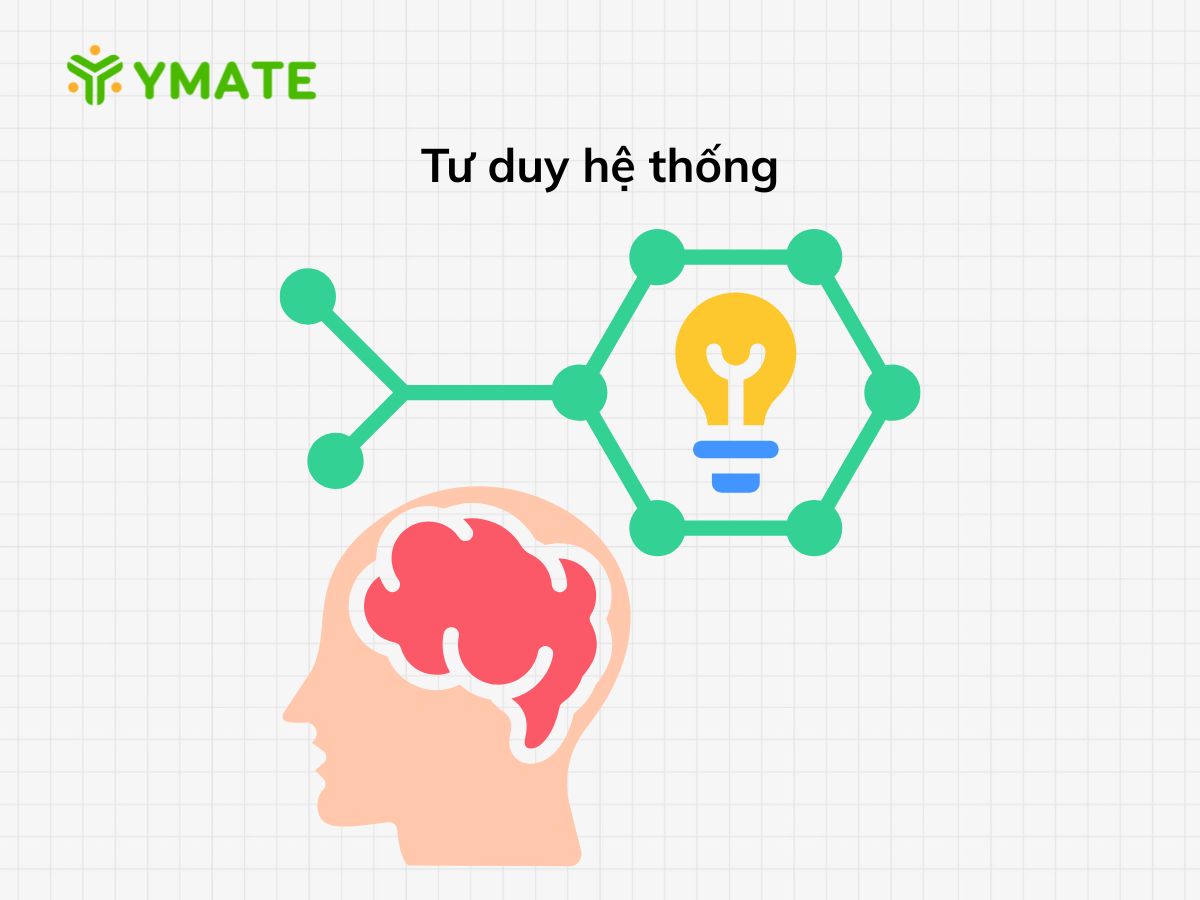 YMATE

Tư duy hệ thống